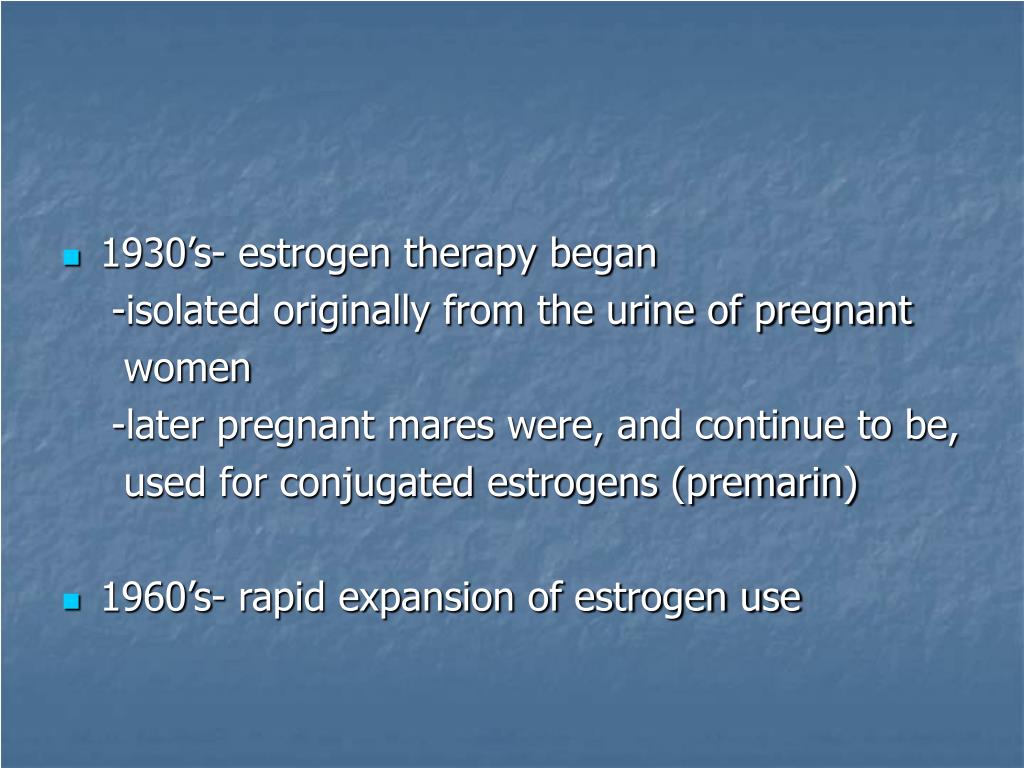 1930’s- estrogen therapy began

-isolated originally from the urine of pregnant women

-later pregnant mares were, and continue to be, used for conjugated estrogens (premarin)

1960’s- rapid expansion of estrogen use